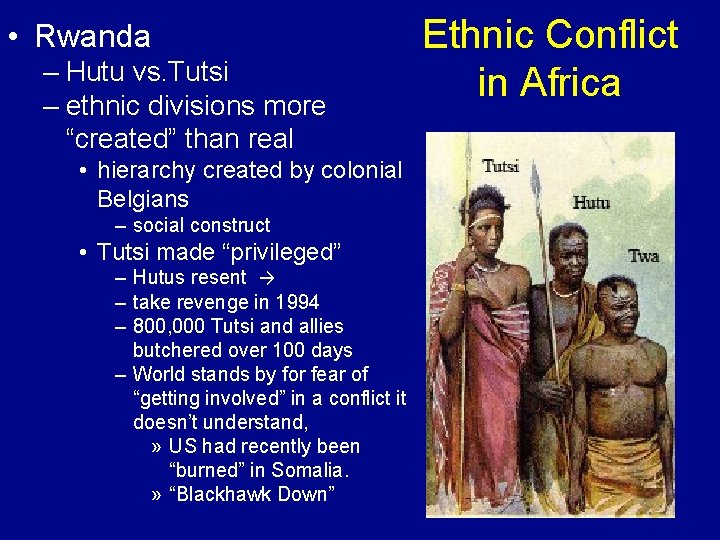 Ethnic Conflict in Africa

• Rwanda
– Hutu vs.Tutsi
– ethnic divisions more “created” than real
• hierarchy created by colonial Belgians
– social construct
• Tutsi made “privileged”
– Hutus resent →
– take revenge in 1994
– 800,000 Tutsi and allies butchered over 100 days
– World stands by for fear of “getting involved” in a conflict it doesn’t understand,
» US had recently been “burned” in Somalia.
» “Blackhawk Down”

Tutsi
Hutu
Twa